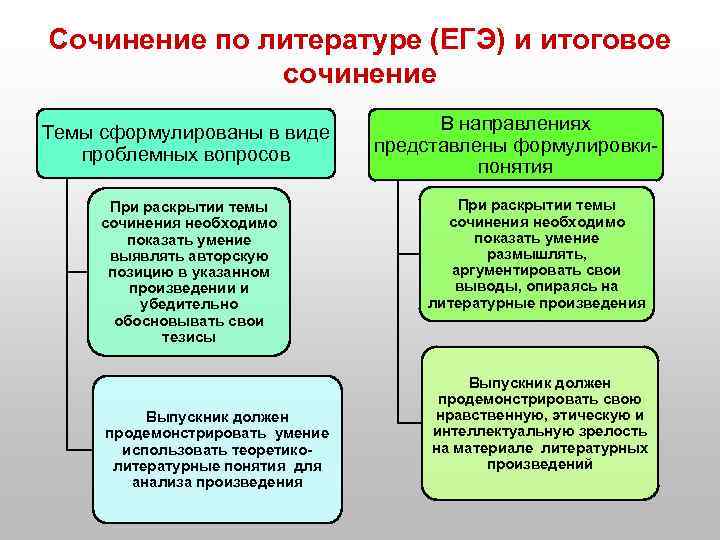 Сочинение по литературе (ЕГЭ) и итоговое сочинение

Темы сформулированы в виде проблемных вопросов

При раскрытии темы сочинения необходимо показать умение выявлять авторскую позицию в указанном произведении и убедительно обосновывать свои тезисы

Выпускник должен продемонстрировать умение использовать теоретико-литературные понятия для анализа произведения

В направлениях представлены формулировки-понятия

При раскрытии темы сочинения необходимо показать умение размышлять, аргументировать свои выводы, опираясь на литературные произведения

Выпускник должен продемонстрировать свою нравственную, этическую и интеллектуальную зрелость на материале литературных произведений